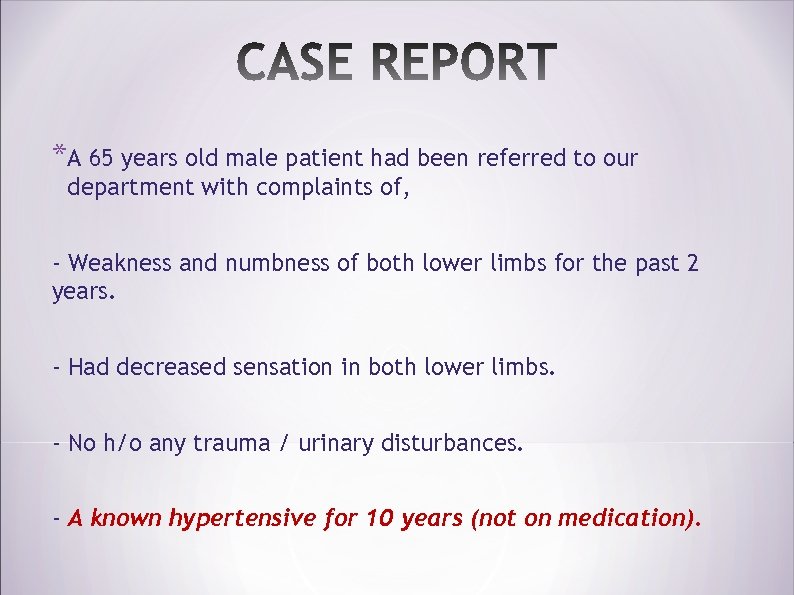 CASE REPORT

*A 65 years old male patient had been referred to our department with complaints of,

- Weakness and numbness of both lower limbs for the past 2 years.

- Had decreased sensation in both lower limbs.

- No h/o any trauma / urinary disturbances.

- A known hypertensive for 10 years (not on medication).